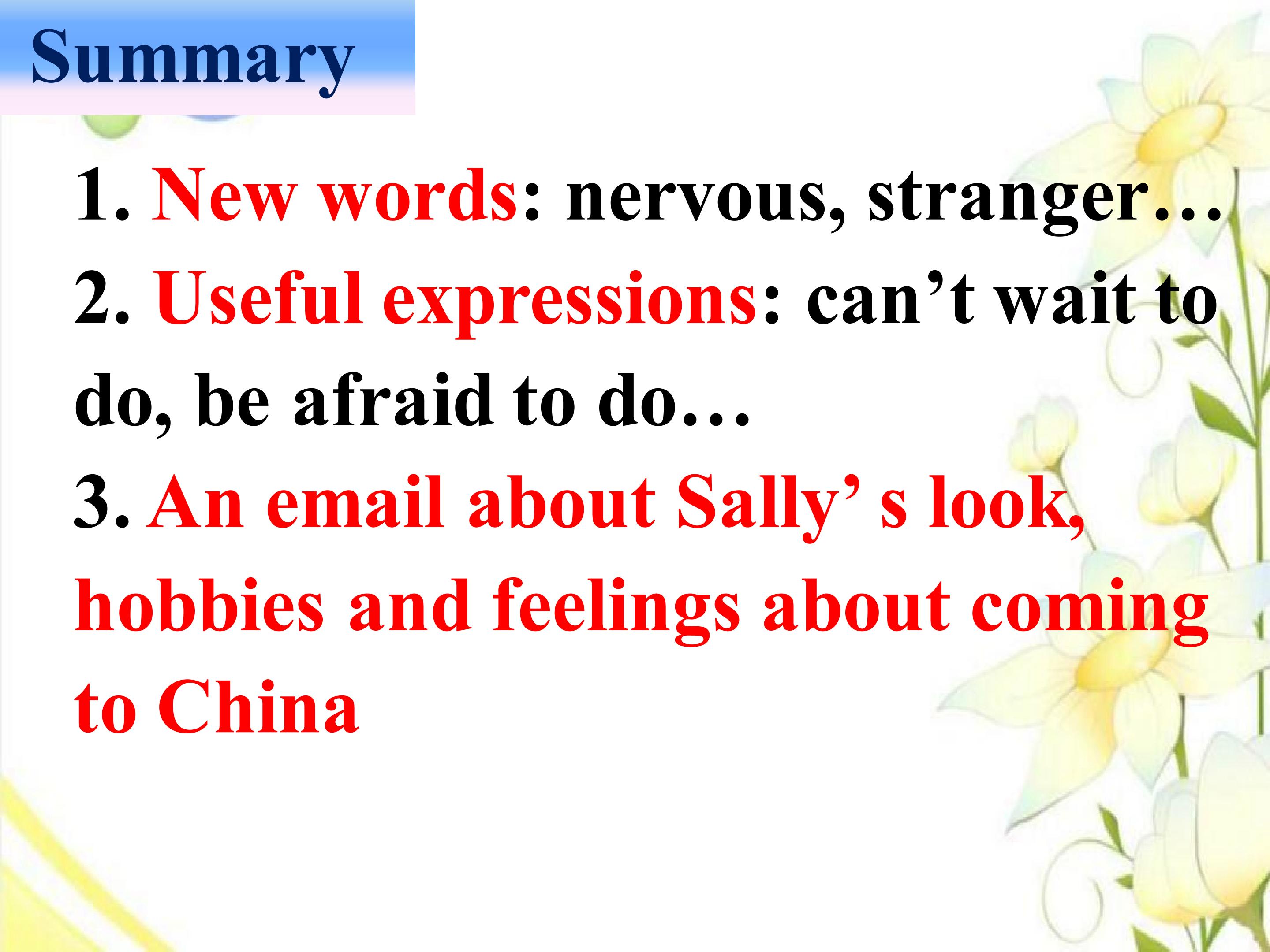 Summary

1. New words: nervous, stranger…

2. Useful expressions: can’t wait to do, be afraid to do…

3. An email about Sally’ s look, hobbies and feelings about coming to China